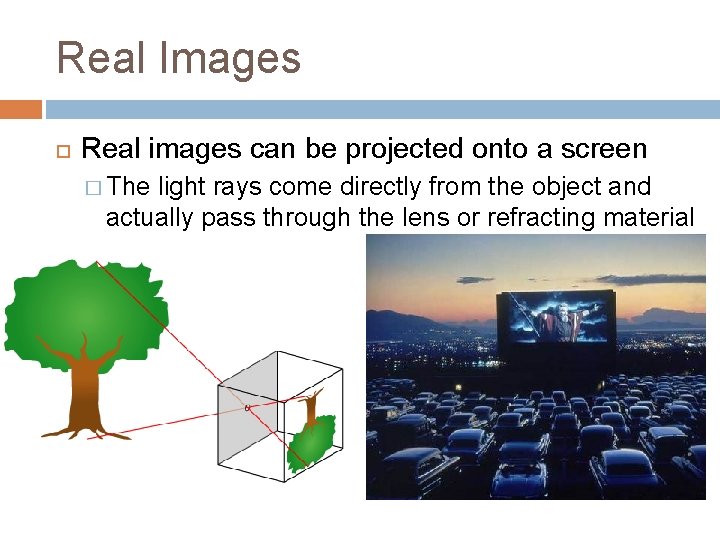 Real Images

Real images can be projected onto a screen

The light rays come directly from the object and actually pass through the lens or refracting material